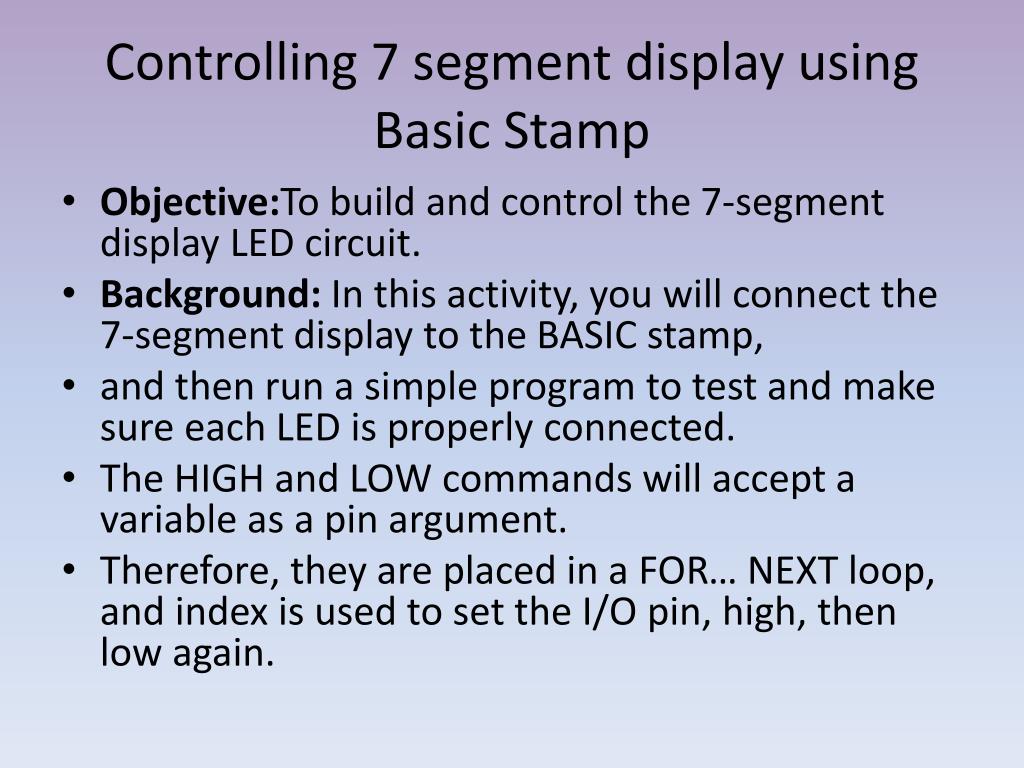 Controlling 7 segment display using Basic Stamp

• Objective:To build and control the 7-segment display LED circuit.
• Background: In this activity, you will connect the 7-segment display to the BASIC stamp,
• and then run a simple program to test and make sure each LED is properly connected.
• The HIGH and LOW commands will accept a variable as a pin argument.
• Therefore, they are placed in a FOR… NEXT loop, and index is used to set the I/O pin, high, then low again.